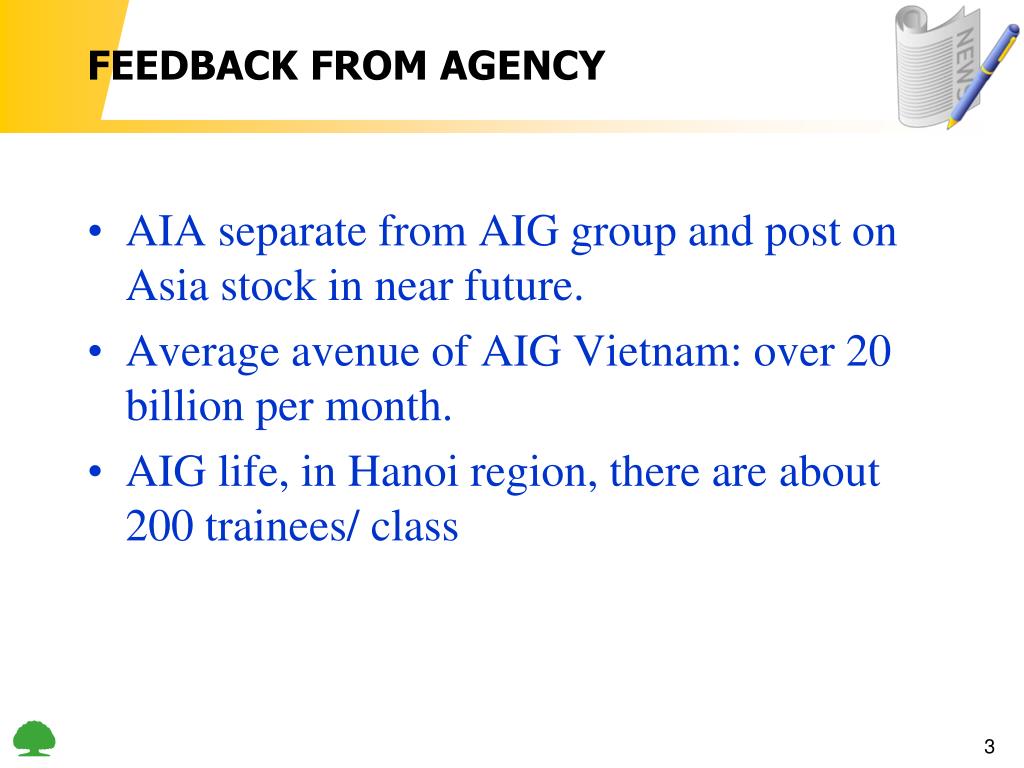 FEEDBACK FROM AGENCY

NEWS

• AIA separate from AIG group and post on Asia stock in near future.
• Average avenue of AIG Vietnam: over 20 billion per month.
• AIG life, in Hanoi region, there are about 200 trainees/ class

3